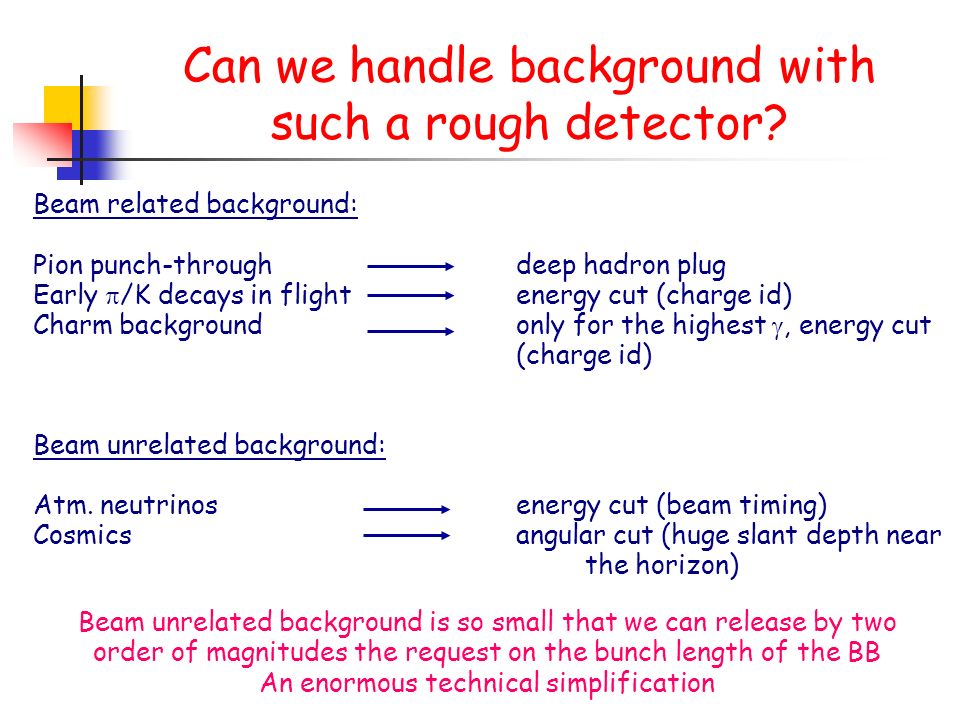 Can we handle background with such a rough detector?

Beam related background:

Pion punch-through → deep hadron plug
Early $\pi$/K decays in flight → energy cut (charge id)
Charm background → only for the highest $\gamma$, energy cut (charge id)

Beam unrelated background:

Atm. neutrinos → energy cut (beam timing)
Cosmics → angular cut (huge slant depth near the horizon)

Beam unrelated background is so small that we can release by two order of magnitudes the request on the bunch length of the BB
An enormous technical simplification